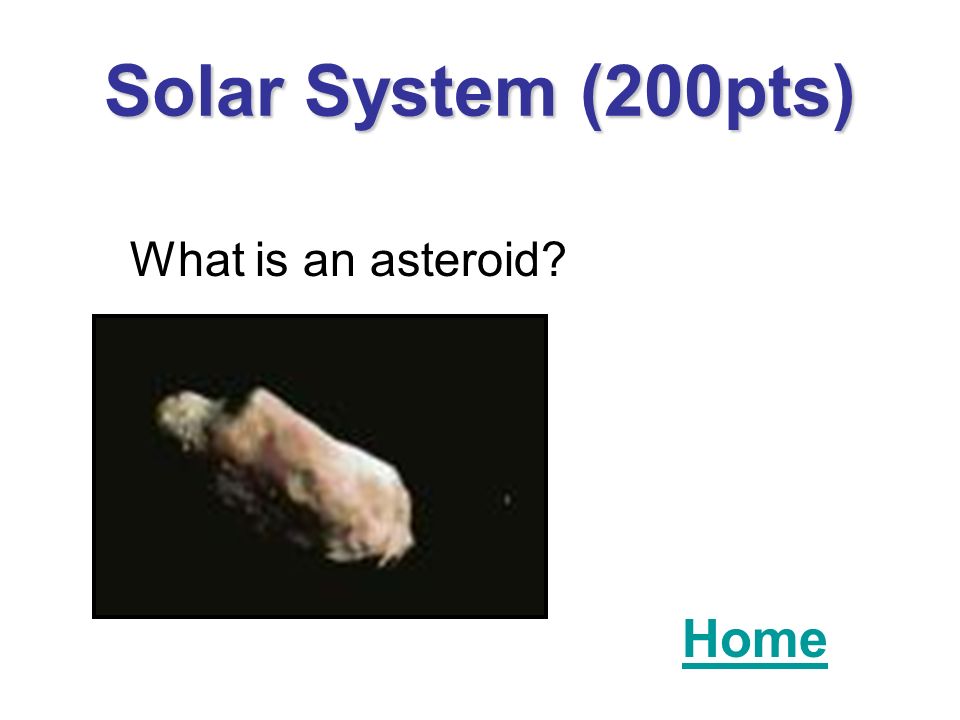 Solar System (200pts)

What is an asteroid?

Home